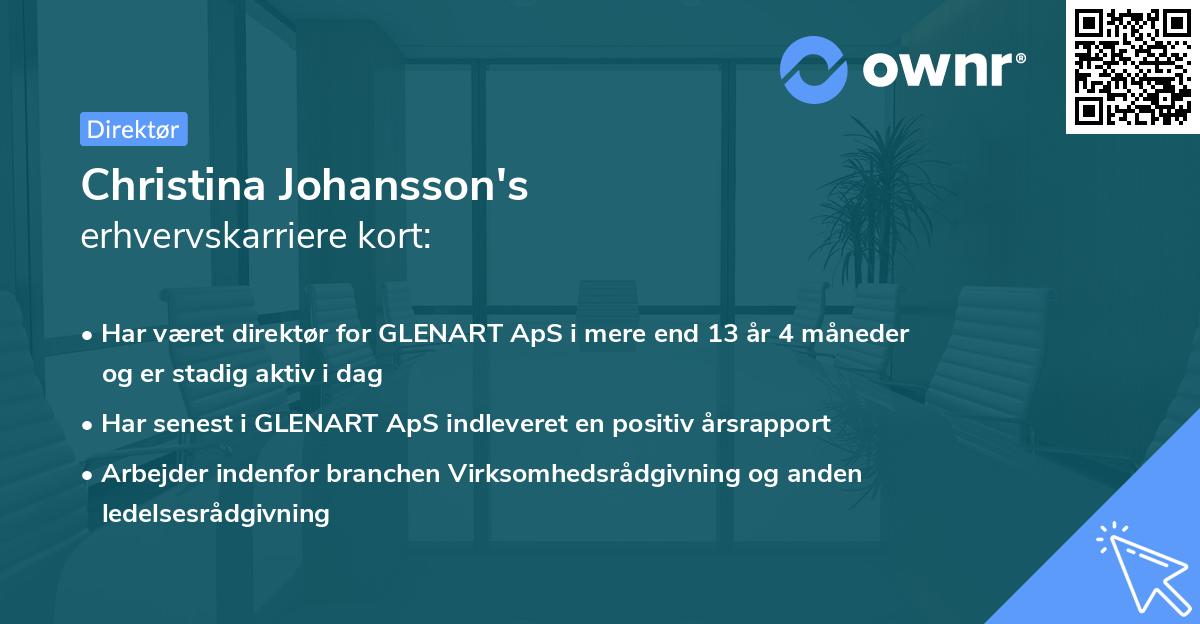 ownr®

Direktør

Christina Johansson's
erhvervskarriere kort:

• Har været direktør for GLENART ApS i mere end 13 år 4 måneder og er stadig aktiv i dag

• Har senest i GLENART ApS indleveret en positiv årsrapport

• Arbejder indenfor branchen Virksomhedsrådgivning og anden ledelsesrådgivning